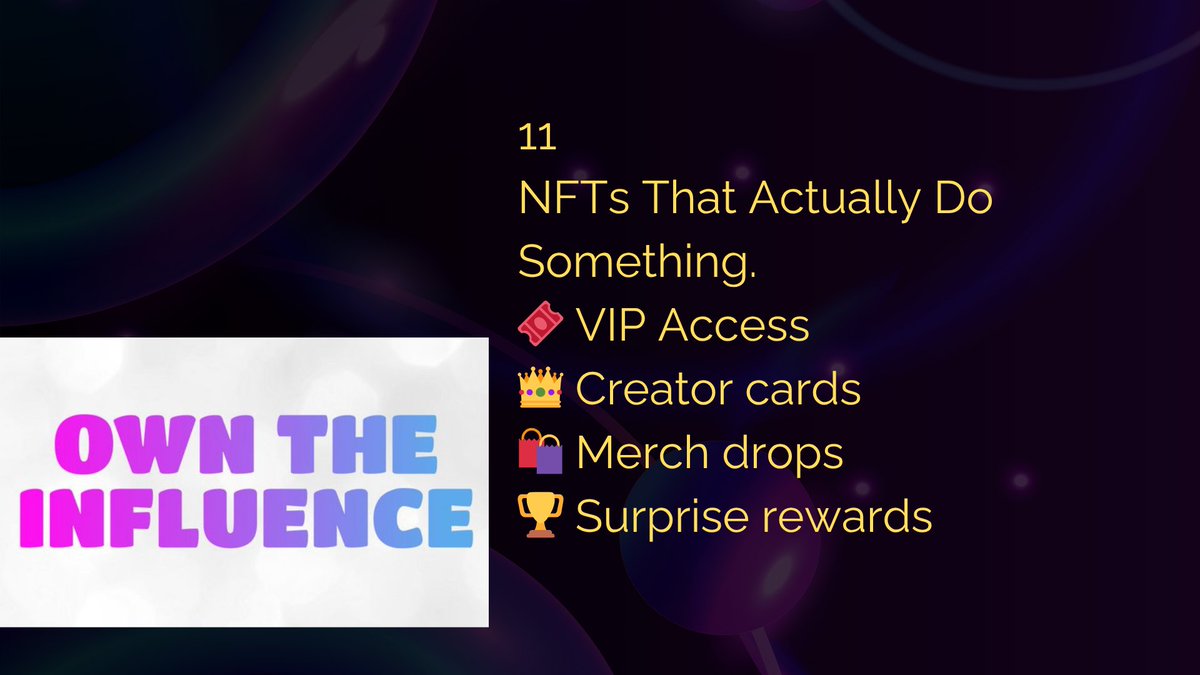 OWN THE INFLUENCE

11
NFTs That Actually Do Something.
🎟️ VIP Access
👑 Creator cards
🛍️ Merch drops
🏆 Surprise rewards